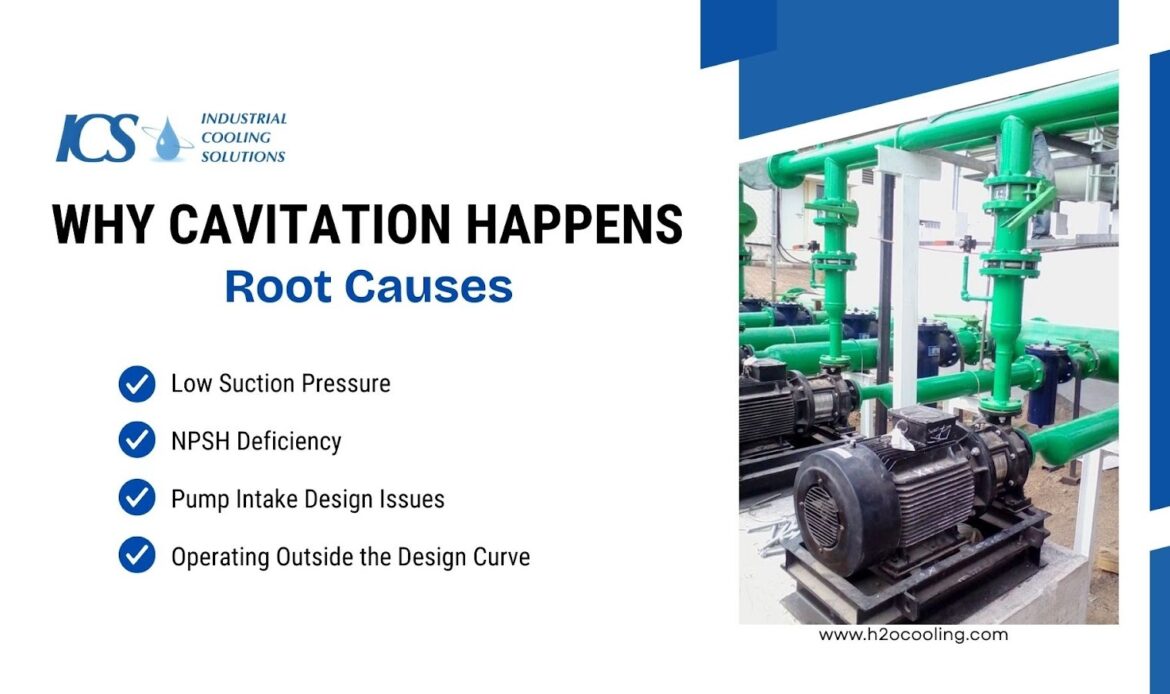 ICS INDUSTRIAL COOLING SOLUTIONS

WHY CAVITATION HAPPENS
Root Causes

Low Suction Pressure
NPSH Deficiency
Pump Intake Design Issues
Operating Outside the Design Curve

www.h2ocooling.com